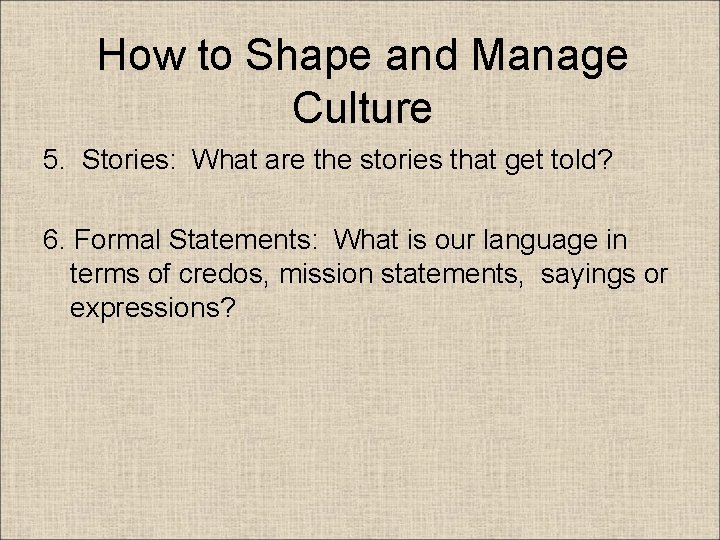 How to Shape and Manage Culture

5. Stories: What are the stories that get told?

6. Formal Statements: What is our language in terms of credos, mission statements, sayings or expressions?